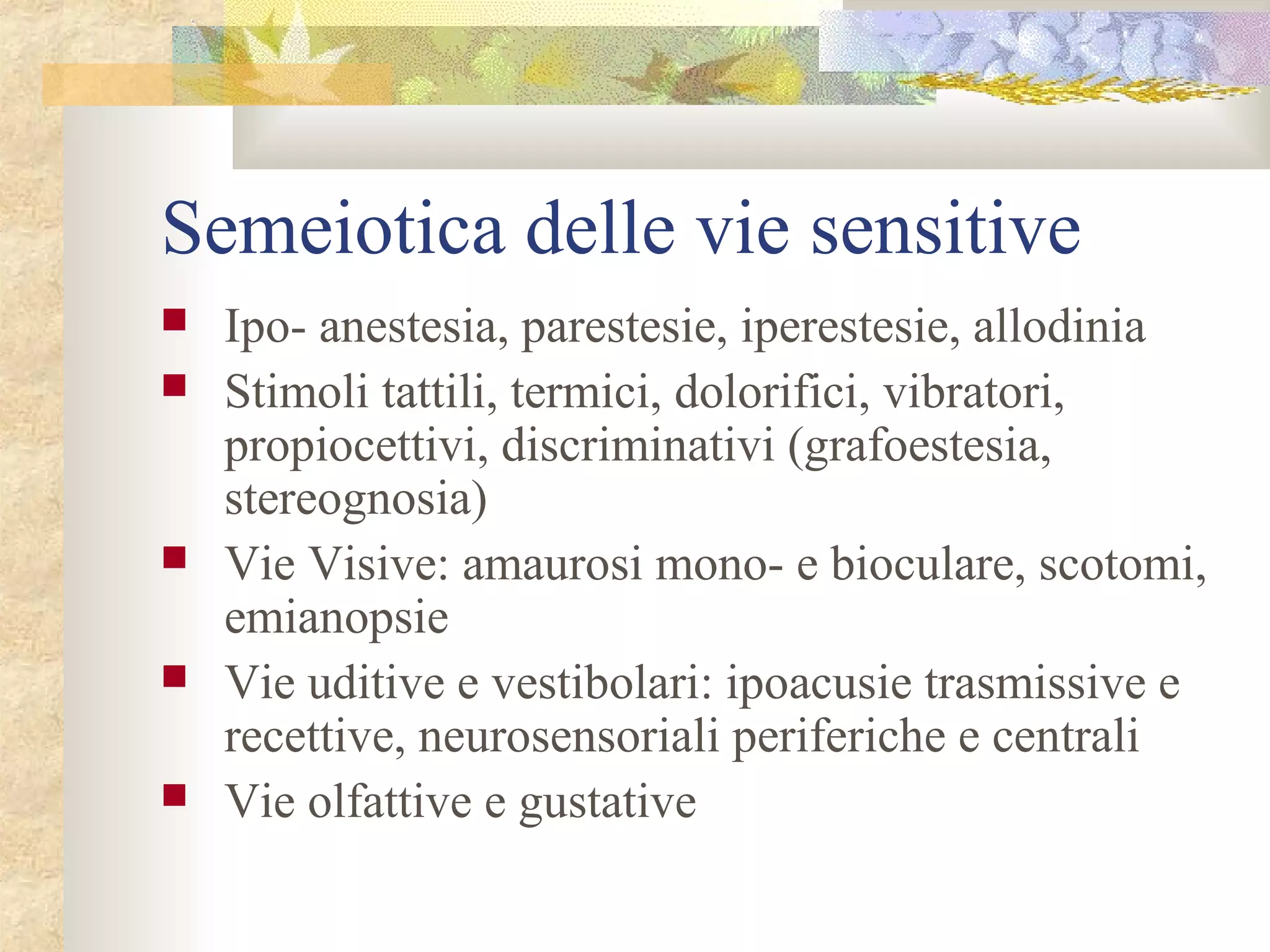 Semeiotica delle vie sensitive

- Ipo- anestesia, parestesie, iperestesie, allodinia
- Stimoli tattili, termici, dolorifici, vibratori, propiocettivi, discriminativi (grafoestesia, stereognosia)
- Vie Visive: amaurosi mono- e bioculare, scotomi, emianopsie
- Vie uditive e vestibolari: ipoacusie trasmissive e recettive, neurosensoriali periferiche e centrali
- Vie olfattive e gustative